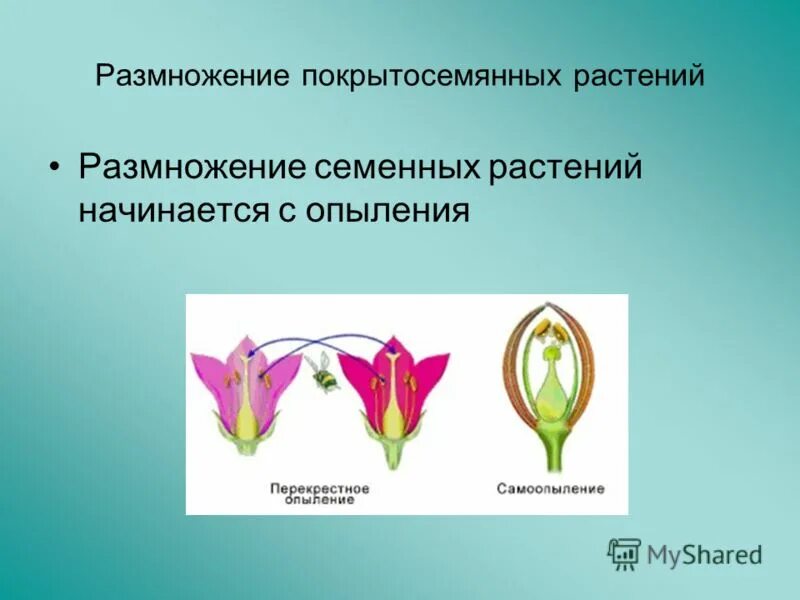 Размножение покрытосемянных растений

• Размножение семенных растений начинается с опыления

Перекрестное опыление

Самоопыление

MyShared